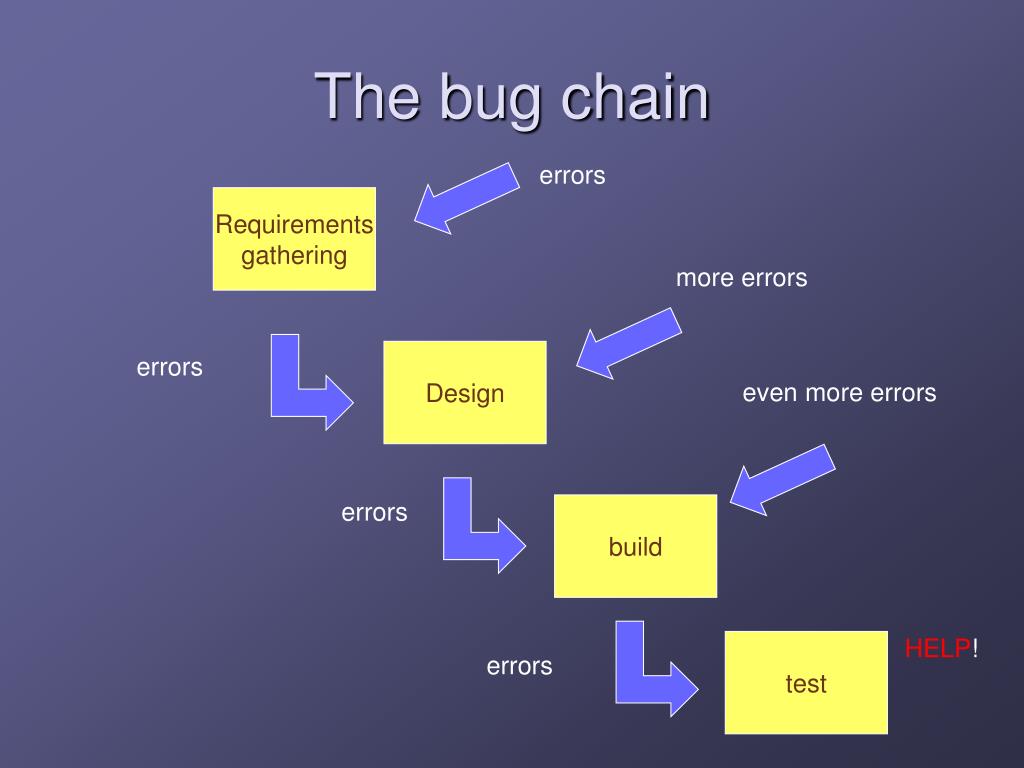 The bug chain

errors

Requirements gathering

more errors

errors

Design

even more errors

errors

build

errors

test

HELP!